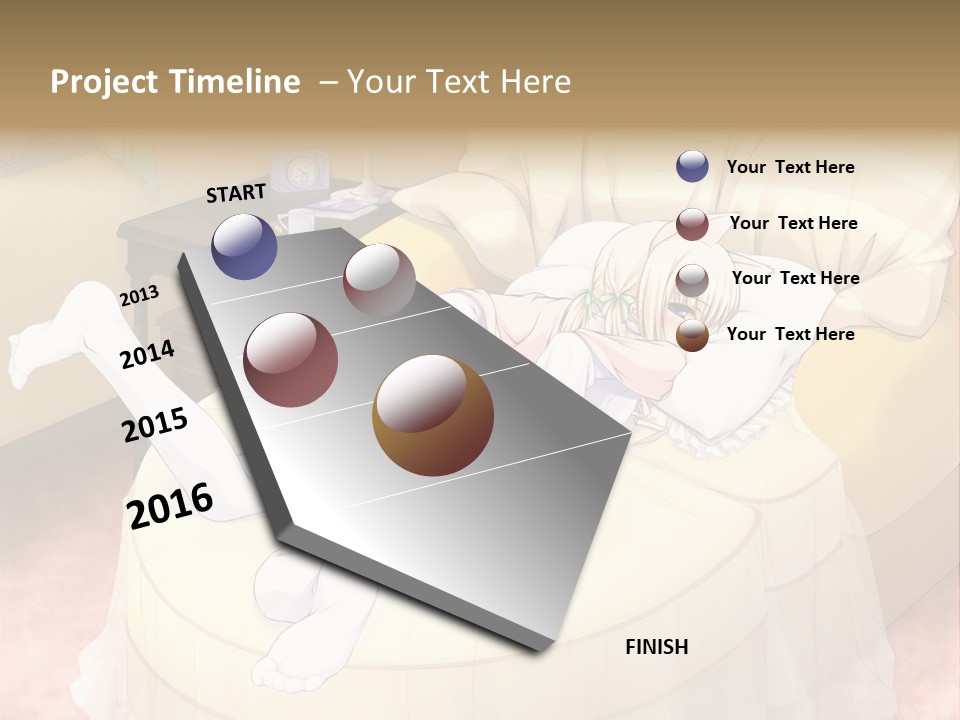 Project Timeline – Your Text Here

START

2013

2014

2015

2016

FINISH

Your Text Here

Your Text Here

Your Text Here

Your Text Here